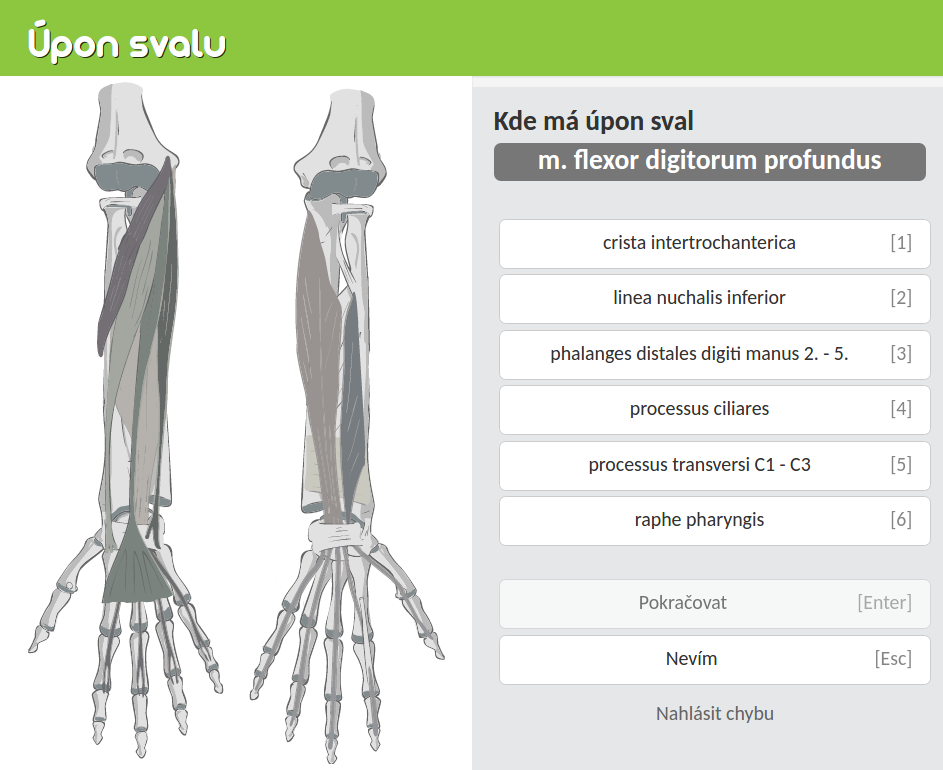 Úpon svalu

Kde má úpon sval

m. flexor digitorum profundus

crista intertrochanterica [1]

linea nuchalis inferior [2]

phalanges distales digiti manus 2. - 5. [3]

processus ciliares [4]

processus transversi C1 - C3 [5]

raphe pharyngis [6]

Pokračovat [Enter]

Nevím [Esc]

Nahlásit chybu